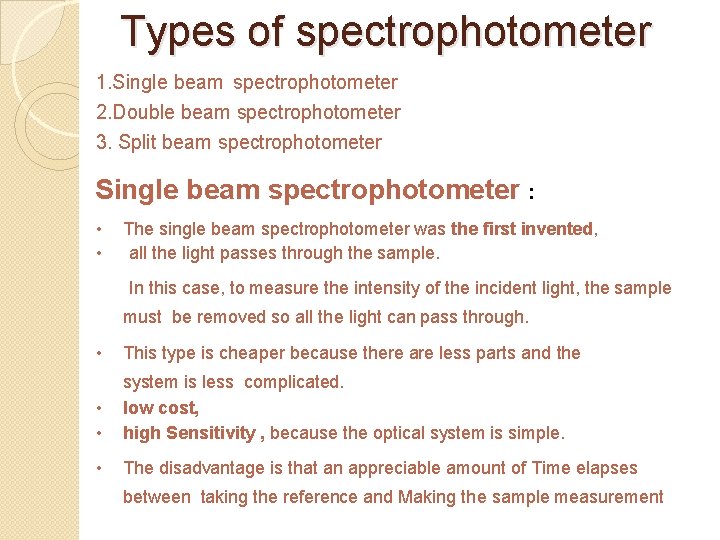 Types of spectrophotometer

1.Single beam spectrophotometer
2.Double beam spectrophotometer
3. Split beam spectrophotometer

Single beam spectrophotometer :

• The single beam spectrophotometer was the first invented,
• all the light passes through the sample.

In this case, to measure the intensity of the incident light, the sample must be removed so all the light can pass through.

• This type is cheaper because there are less parts and the system is less complicated.
• low cost,
• high Sensitivity , because the optical system is simple.
• The disadvantage is that an appreciable amount of Time elapses between taking the reference and Making the sample measurement